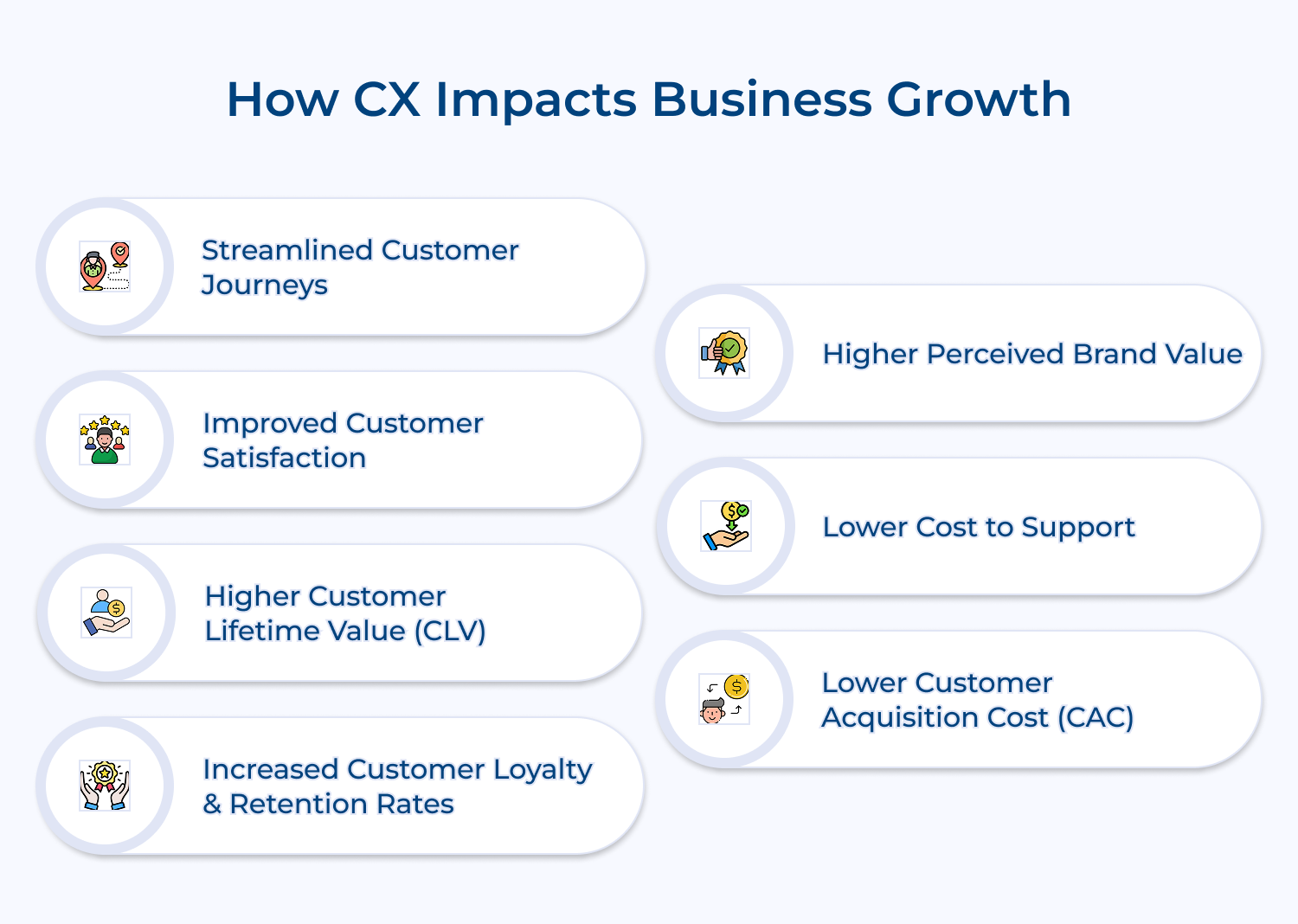 How CX Impacts Business Growth

Streamlined Customer Journeys

Improved Customer Satisfaction

Higher Customer Lifetime Value (CLV)

Increased Customer Loyalty & Retention Rates

Higher Perceived Brand Value

Lower Cost to Support

Lower Customer Acquisition Cost (CAC)